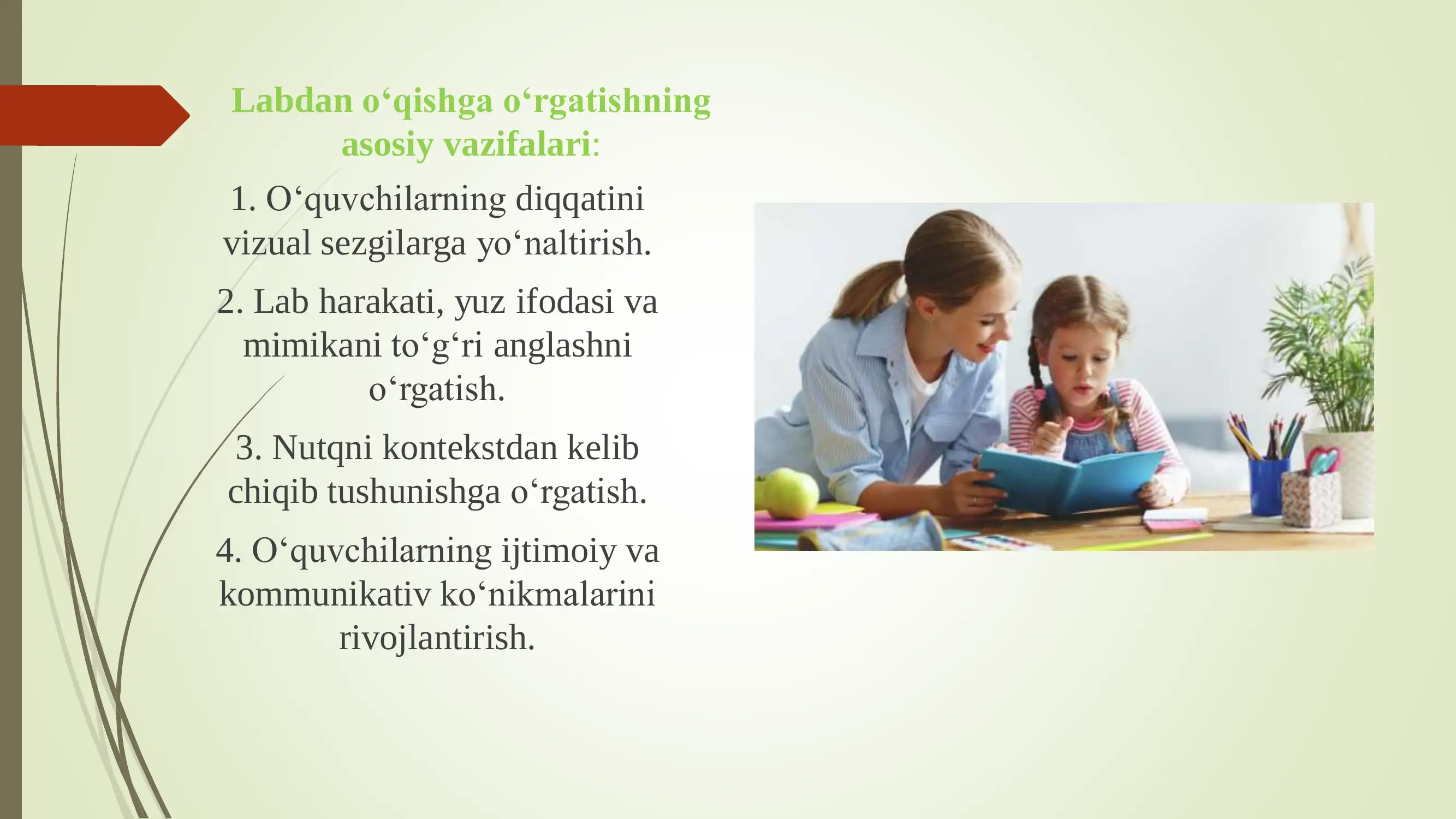 Labdan o‘qishga o‘rgatishning asosiy vazifalari:

1. O‘quvchilarning diqqatini vizual sezgilarga yo‘naltirish.

2. Lab harakati, yuz ifodasi va mimikani to‘g‘ri anglashni o‘rgatish.

3. Nutqni kontekstdan kelib chiqib tushunishga o‘rgatish.

4. O‘quvchilarning ijtimoiy va kommunikativ ko‘nikmalarini rivojlantirish.